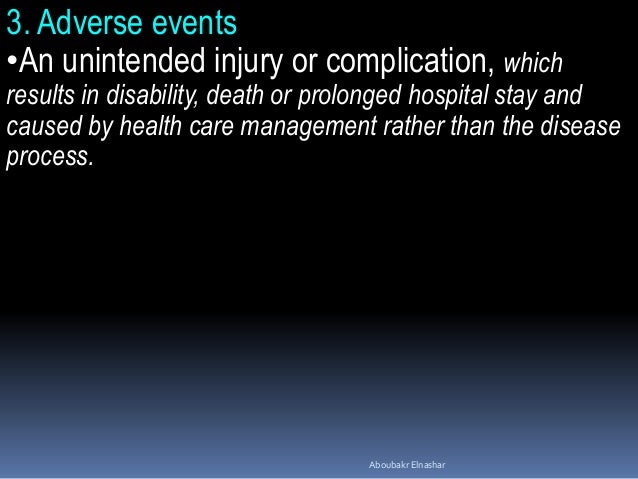 3. Adverse events

•An unintended injury or complication, which results in disability, death or prolonged hospital stay and caused by health care management rather than the disease process.

Aboubakr Elnashar